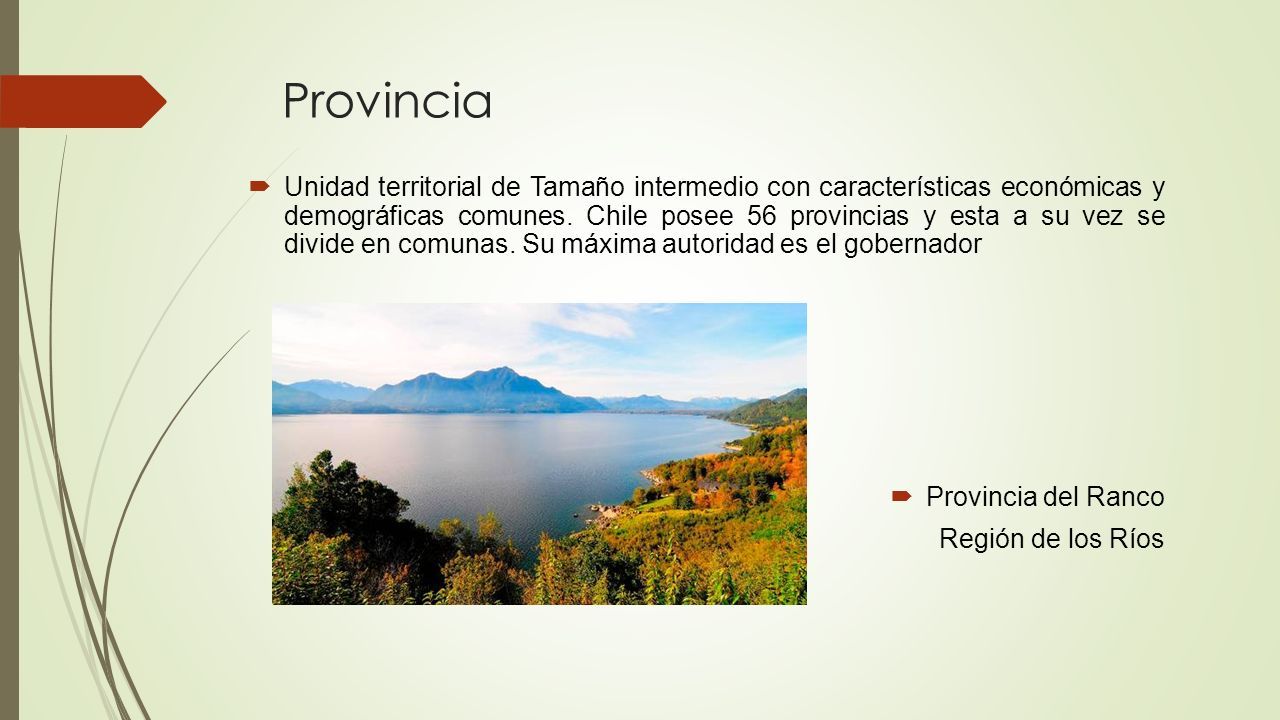 Provincia

Unidad territorial de Tamaño intermedio con características económicas y demográficas comunes. Chile posee 56 provincias y esta a su vez se divide en comunas. Su máxima autoridad es el gobernador

Provincia del Ranco

Región de los Ríos